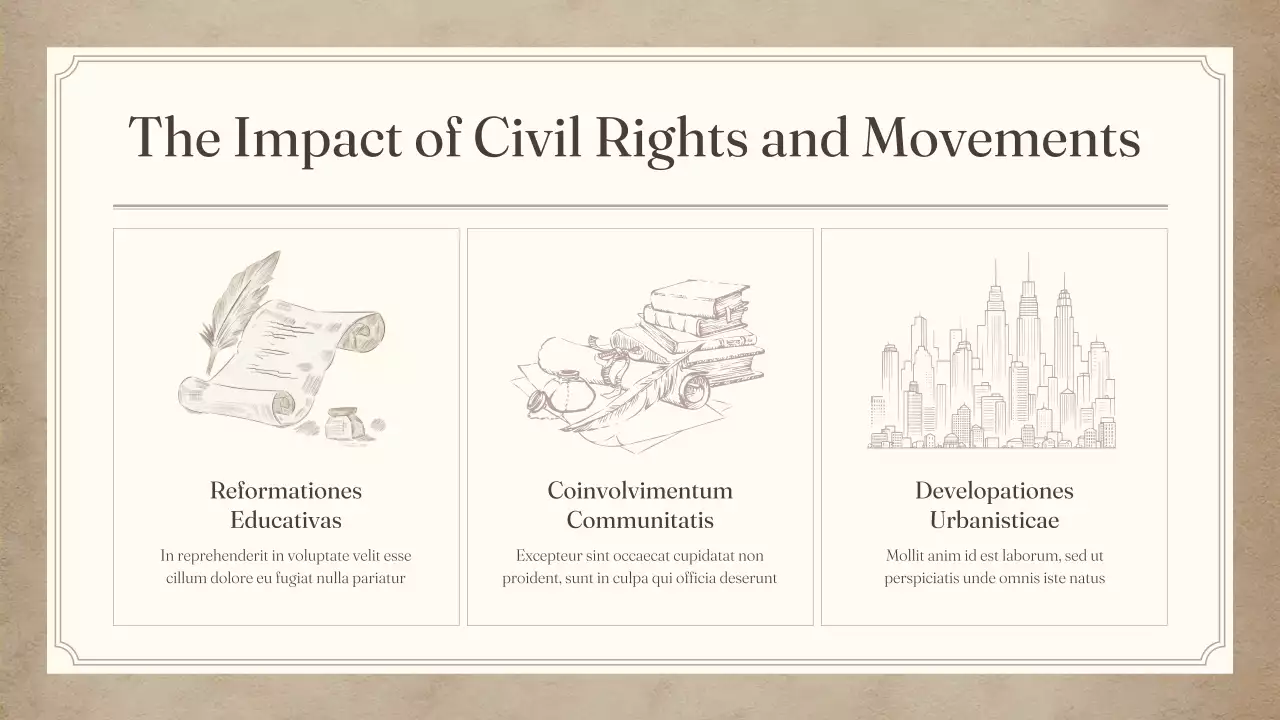 The Impact of Civil Rights and Movements

Reformationes Educativas

In reprehenderit in voluptate velit esse cillum dolore eu fugiat nulla pariatur

Coinvolvimentum Communitatis

Excepteur sint occaecat cupidatat non proident, sunt in culpa qui officia deserunt

Developationes Urbanisticae

Mollit anim id est laborum, sed ut perspiciatis unde omnis iste natus